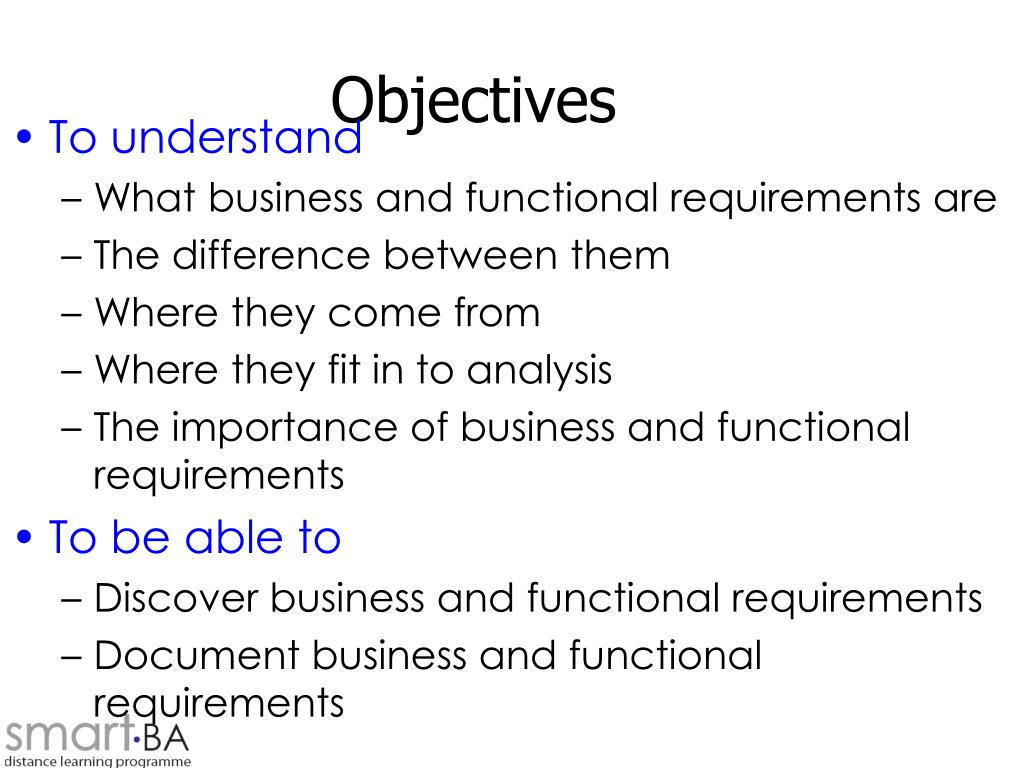 Objectives

• To understand
– What business and functional requirements are
– The difference between them
– Where they come from
– Where they fit in to analysis
– The importance of business and functional requirements

• To be able to
– Discover business and functional requirements
– Document business and functional requirements

smart·BA
distance learning programme